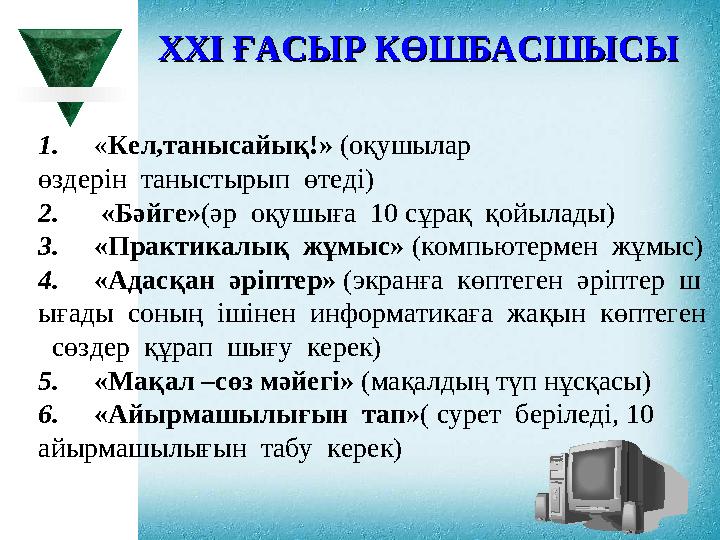 XXI ҒАСЫР КӨШБАСШЫСЫ

1. «Кел,танысайық!» (оқушылар өздерін таныстырып өтеді)
2. «Бәйге»(әр оқушыға 10 сұрақ қойылады)
3. «Практикалық жұмыс» (компьютермен жұмыс)
4. «Адасқан әріптер» (экранға көптеген әріптер ш ығады соның ішінен информатикаға жақын көптеген сөздер құрап шығу керек)
5. «Мақал –сөз мәйегі» (мақалдың түп нұсқасы)
6. «Айырмашылығын тап»( сурет беріледі, 10 айырмашылығын табу керек)